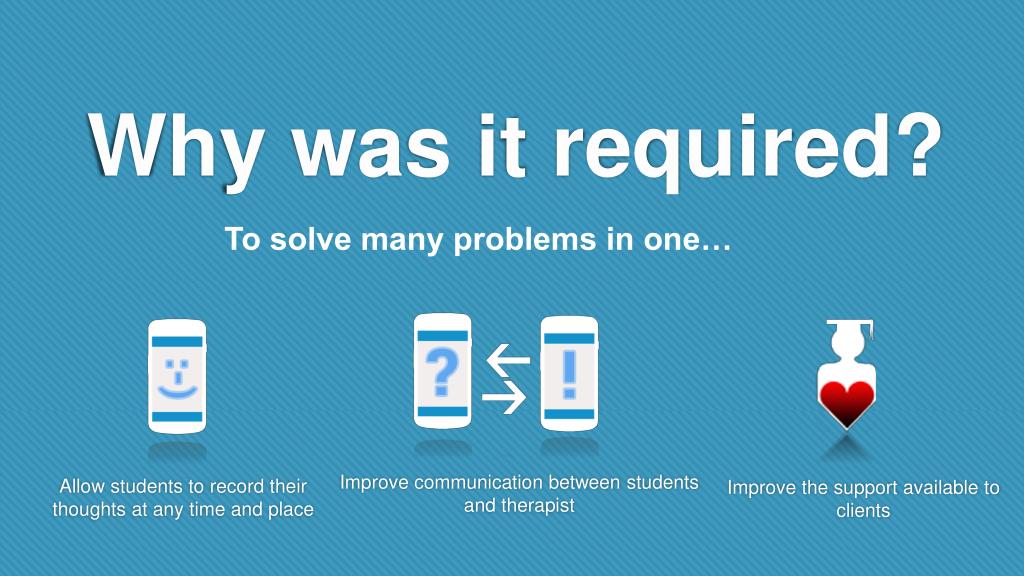 Why was it required?

To solve many problems in one…

?

!

Allow students to record their thoughts at any time and place

Improve communication between students and therapist

Improve the support available to clients